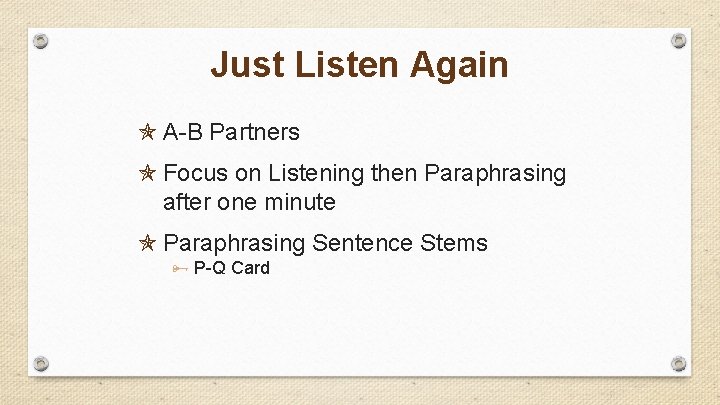 Just Listen Again

A-B Partners

Focus on Listening then Paraphrasing after one minute

Paraphrasing Sentence Stems

P-Q Card